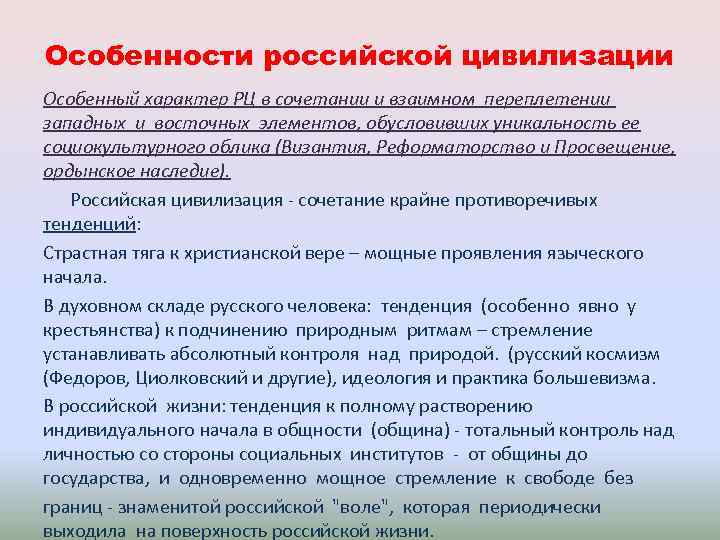 Особенности российской цивилизации

Особенный характер РЦ в сочетании и взаимном переплетении западных и восточных элементов, обусловивших уникальность ее социокультурного облика (Византия, Реформаторство и Просвещение, ордынское наследие).

Российская цивилизация - сочетание крайне противоречивых тенденций:

Страстная тяга к христианской вере – мощные проявления языческого начала.

В духовном складе русского человека: тенденция (особенно явно у крестьянства) к подчинению природным ритмам – стремление устанавливать абсолютный контроля над природой. (русский космизм (Федоров, Циолковский и другие), идеология и практика большевизма.

В российской жизни: тенденция к полному растворению индивидуального начала в общности (община) - тотальный контроль над личностью со стороны социальных институтов - от общины до государства, и одновременно мощное стремление к свободе без границ - знаменитой российской "воле", которая периодически выходила на поверхность российской жизни.